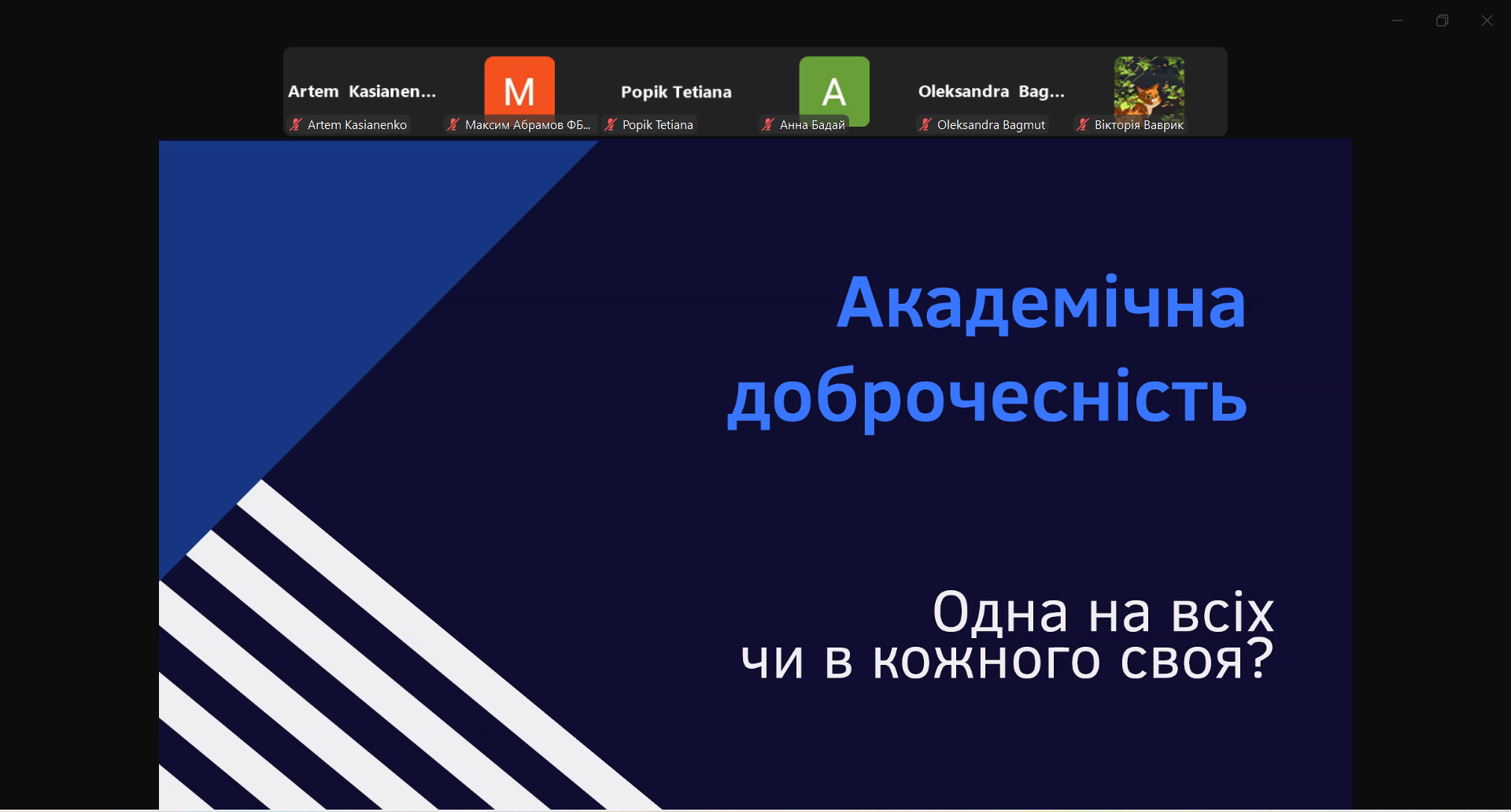 Artem Kasianen...
Artem Kasianenko

M
Максим Абрамов ФБ...

Popik Tetiana
Popik Tetiana

A
Анна Бадай

Oleksandra Bag...
Oleksandra Bagmut

Вікторія Ваврик

Академічна доброчесність

Одна на всіх
чи в кожного своя?